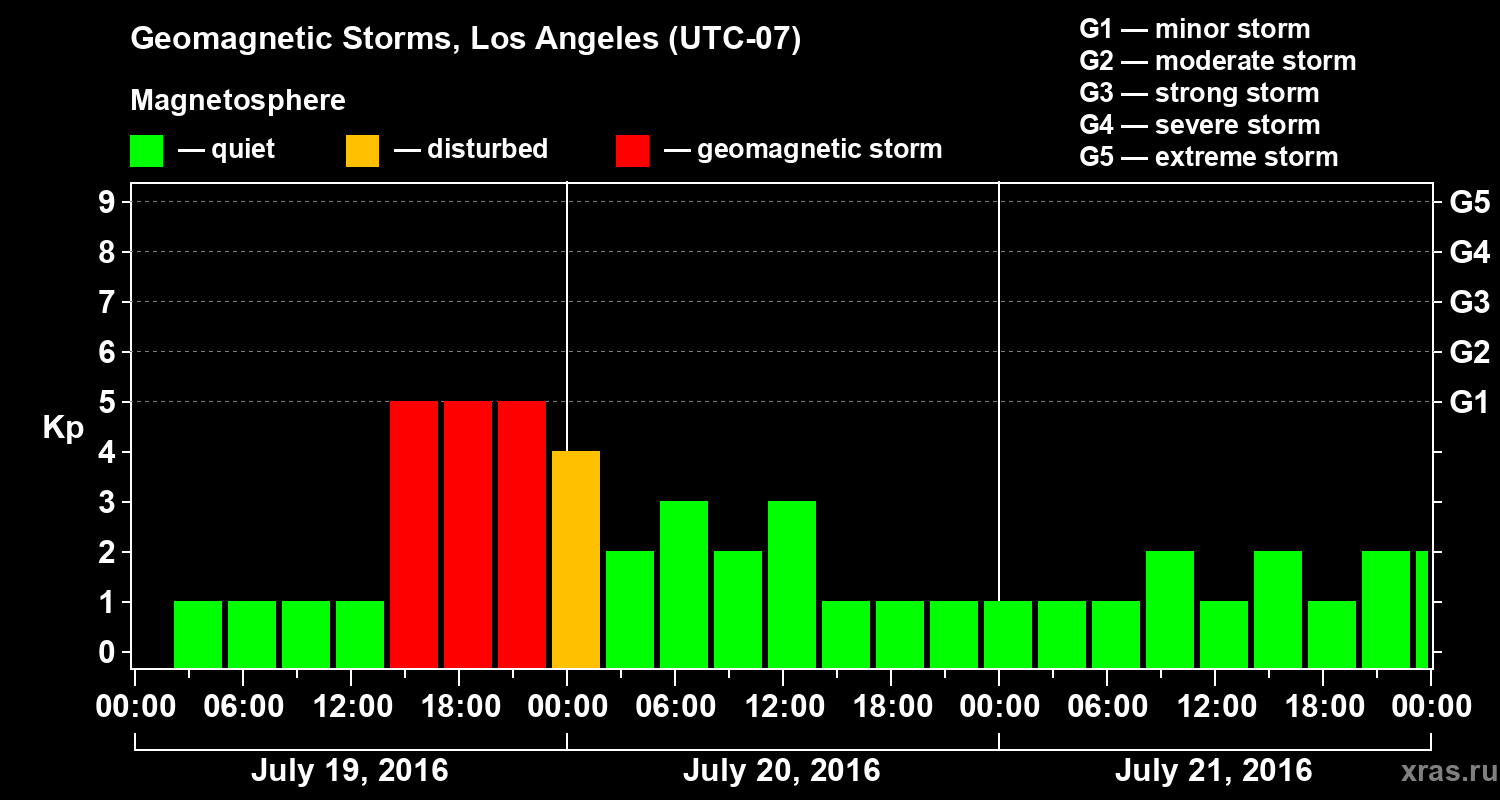 Geomagnetic Storms, Los Angeles (UTC-07)

Magnetosphere

— quiet — disturbed — geomagnetic storm

G1 — minor storm
G2 — moderate storm
G3 — strong storm
G4 — severe storm
G5 — extreme storm

Kp

9
8
7
6
5
4
3
2
1
0

G5
G4
G3
G2
G1

00:00 06:00 12:00 18:00 00:00 06:00 12:00 18:00 00:00 06:00 12:00 18:00 00:00

July 19, 2016
July 20, 2016
July 21, 2016

xras.ru